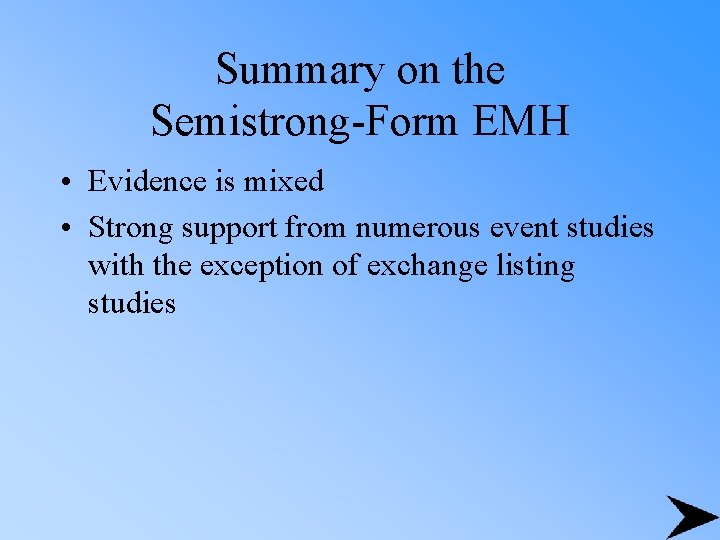 Summary on the Semistrong-Form EMH

• Evidence is mixed

• Strong support from numerous event studies with the exception of exchange listing studies